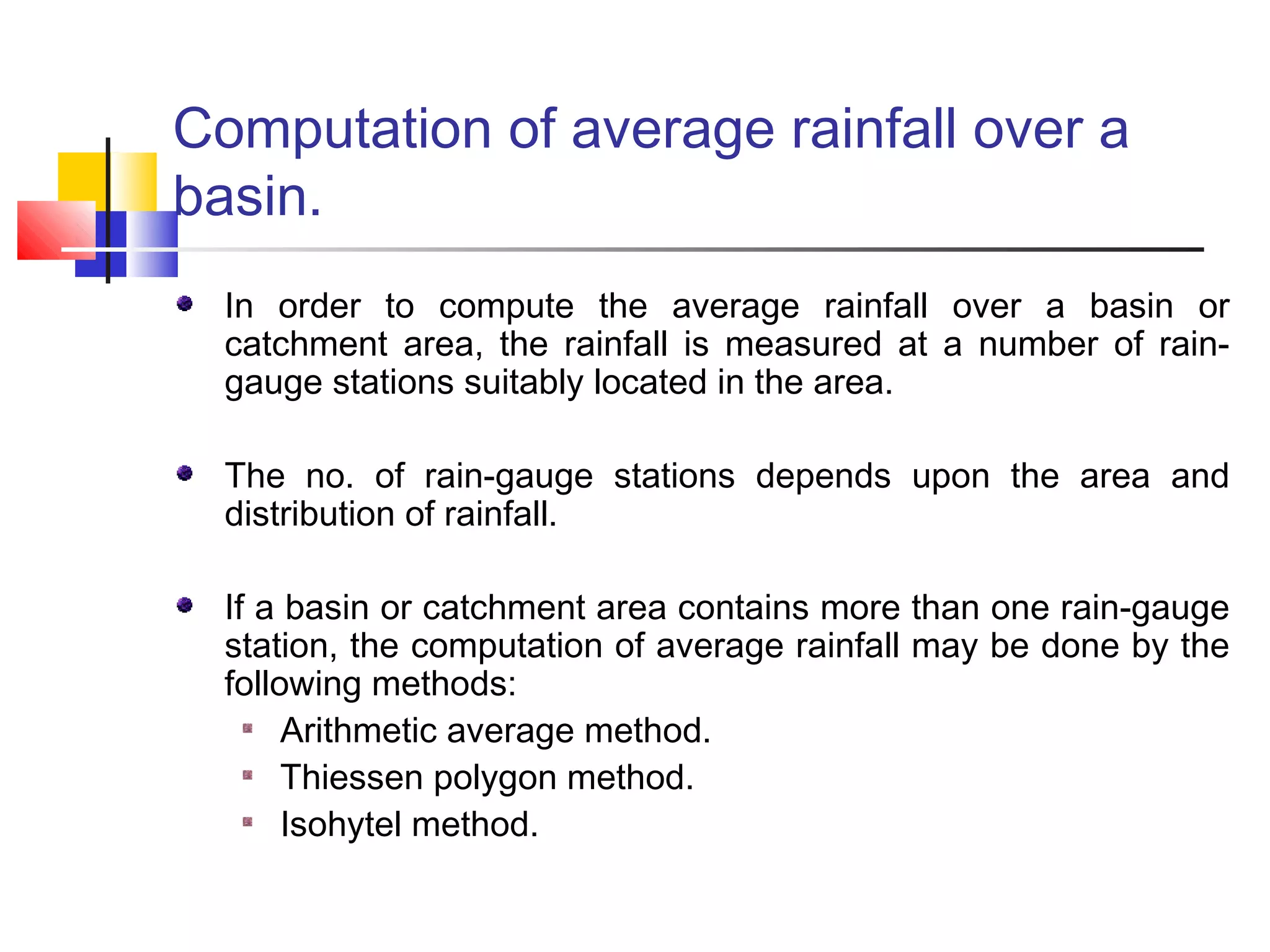 Computation of average rainfall over a basin.

In order to compute the average rainfall over a basin or catchment area, the rainfall is measured at a number of rain-gauge stations suitably located in the area.

The no. of rain-gauge stations depends upon the area and distribution of rainfall.

If a basin or catchment area contains more than one rain-gauge station, the computation of average rainfall may be done by the following methods:

Arithmetic average method.
Thiessen polygon method.
Isohytel method.